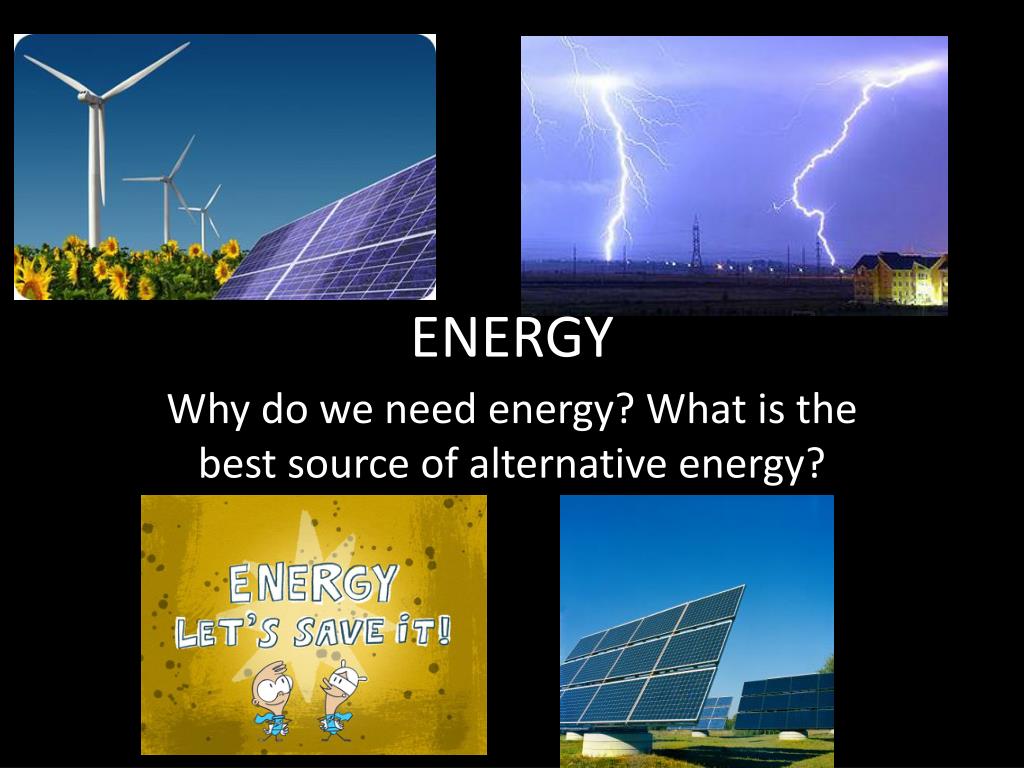 ENERGY

Why do we need energy? What is the best source of alternative energy?

ENERGY
LET'S SAVE IT!